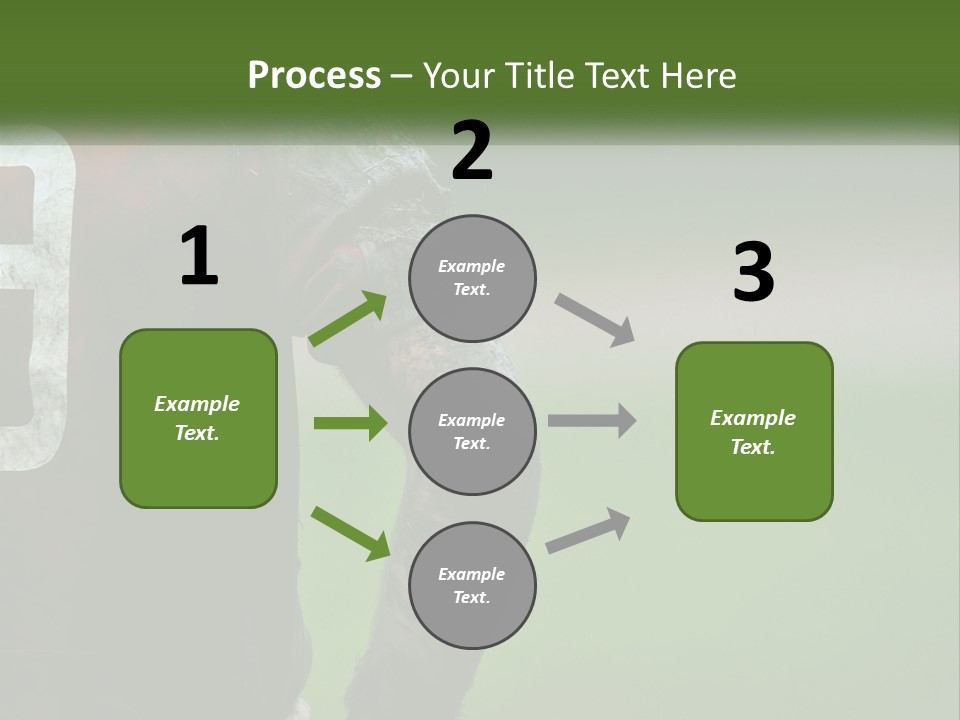 Process – Your Title Text Here

1

Example Text.

2

Example Text.

Example Text.

Example Text.

3

Example Text.